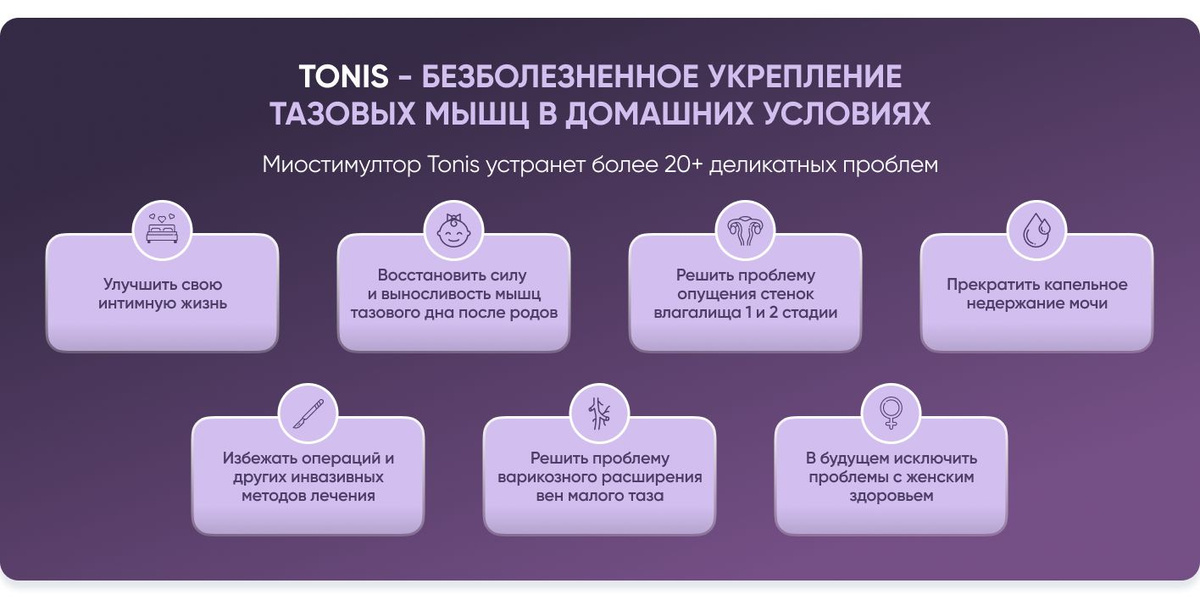 TONIS - БЕЗБОЛЕЗНЕННОЕ УКРЕПЛЕНИЕ ТАЗОВЫХ МЫШЦ В ДОМАШНИХ УСЛОВИЯХ

Миостимултор Tonis устранет более 20+ деликатных проблем

Улучшить свою интимную жизнь

Восстановить силу и выносливость мышц тазового дна после родов

Решить проблему опущения стенок влагалища 1 и 2 стадии

Прекратить капельное недержание мочи

Избежать операций и других инвазивных методов лечения

Решить проблему варикозного расширения вен малого таза

В будущем исключить проблемы с женским здоровьем